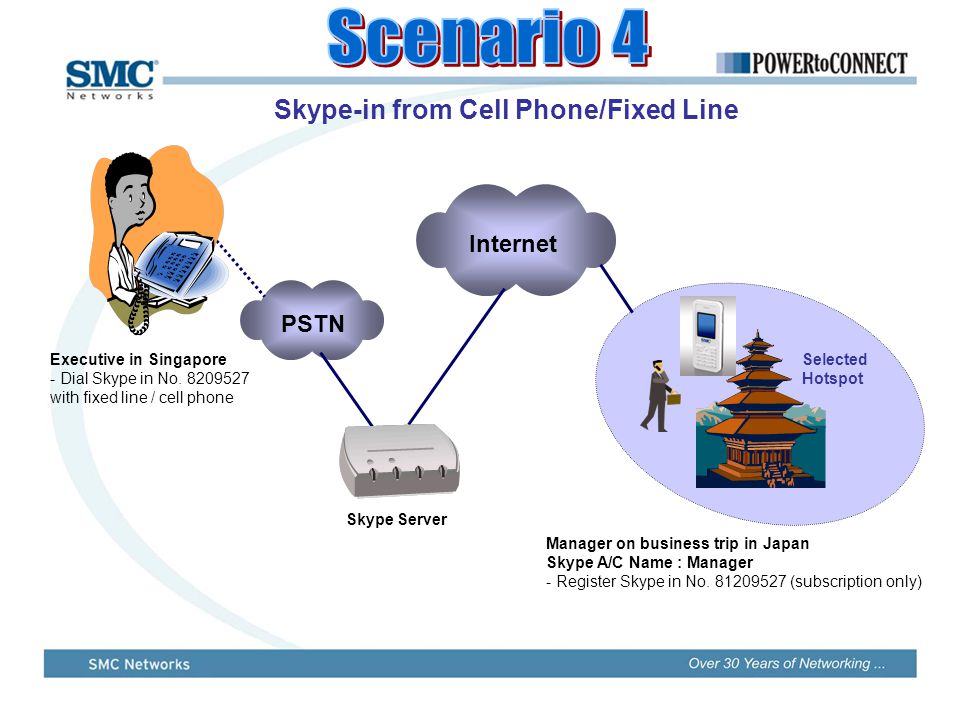 Scenario 4

SMC
Networks

POWERtoCONNECT

Skype-in from Cell Phone/Fixed Line

Internet

PSTN

Executive in Singapore
- Dial Skype in No. 8209527 with fixed line / cell phone

Selected Hotspot

Skype Server

Manager on business trip in Japan
Skype A/C Name : Manager
- Register Skype in No. 81209527 (subscription only)

SMC Networks

Over 30 Years of Networking ...